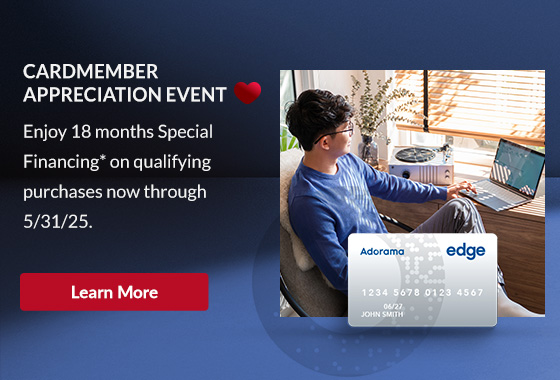 CARDMEMBER APPRECIATION EVENT

Enjoy 18 months Special Financing* on qualifying purchases now through 5/31/25.

Learn More

Adorama

edge

1234 5678 0123 4567

06/27

JOHN SMITH